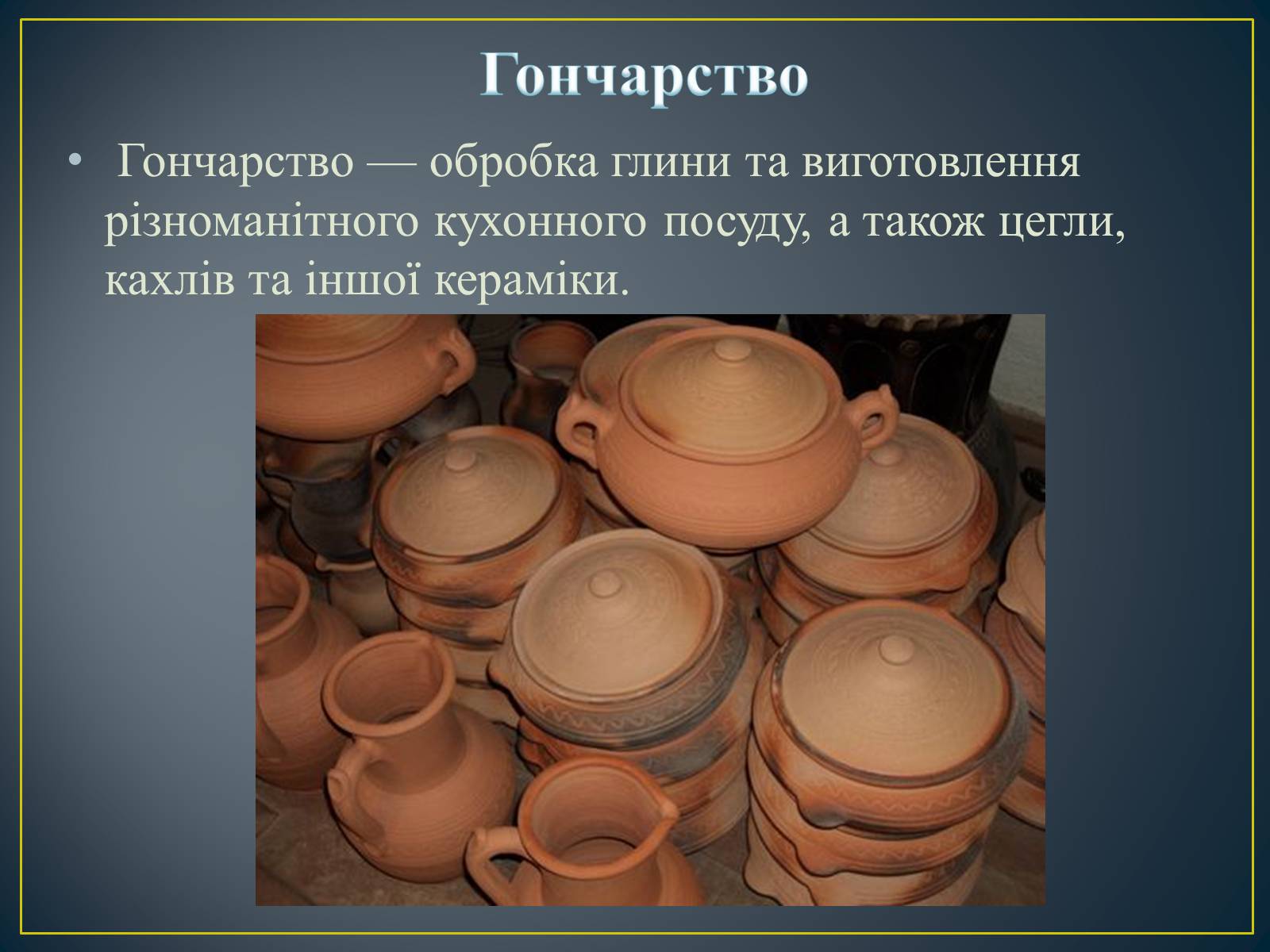 Гончарство

• Гончарство — обробка глини та виготовлення різноманітного кухонного посуду, а також цегли, кахлів та іншої кераміки.